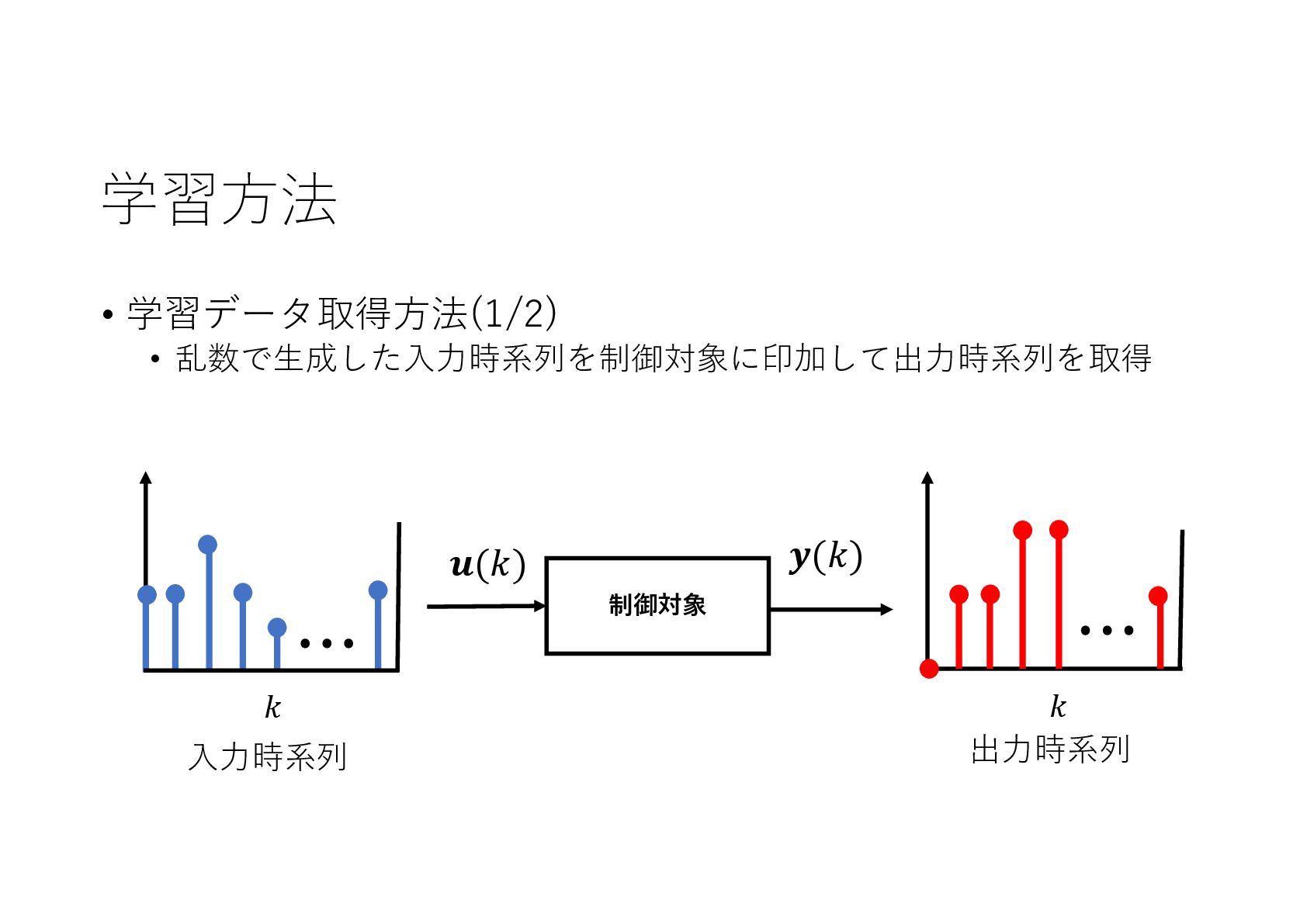 学習方法

• 学習データ取得方法(1/2)
  • 乱数で生成した入力時系列を制御対象に印加して出力時系列を取得

…

$k$

入力時系列

$\boldsymbol{u}(k)$

制御対象

$\boldsymbol{y}(k)$

…

$k$

出力時系列